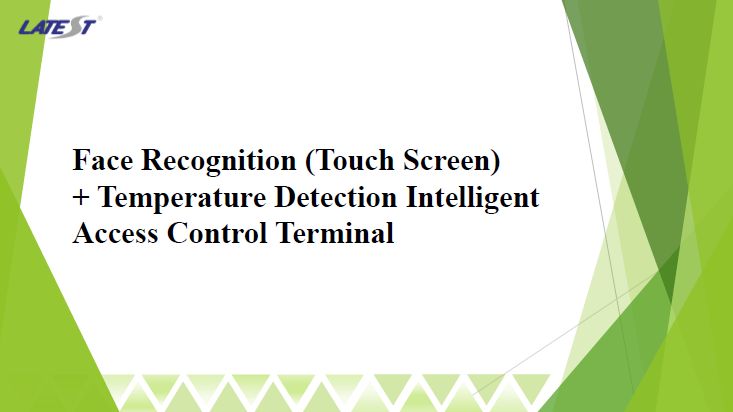 LATEST

Face Recognition (Touch Screen) + Temperature Detection Intelligent Access Control Terminal